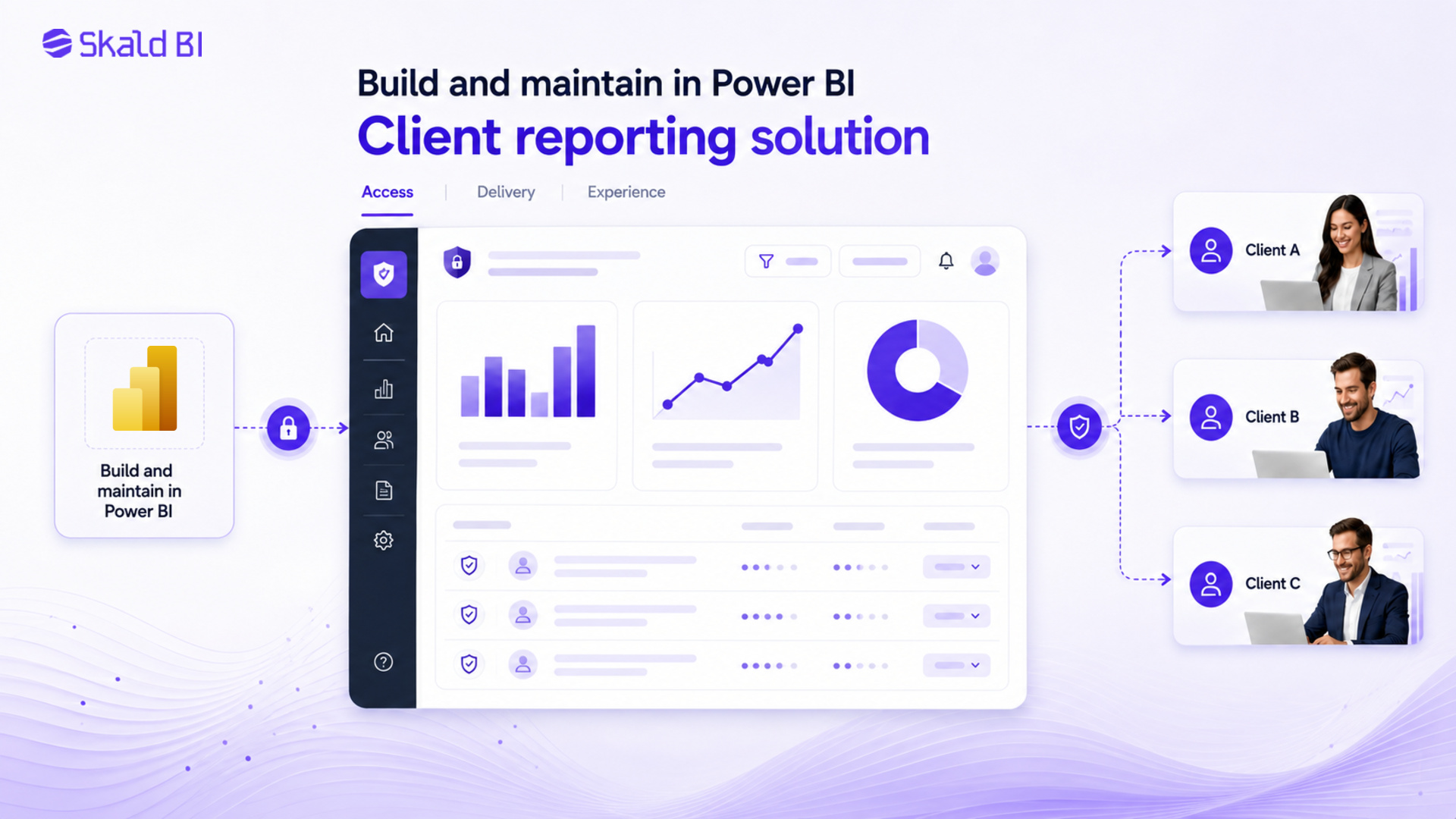 Skald BI

Build and maintain in Power BI

Client reporting solution

Access | Delivery | Experience

Build and maintain in Power BI

Client A

Client B

Client C